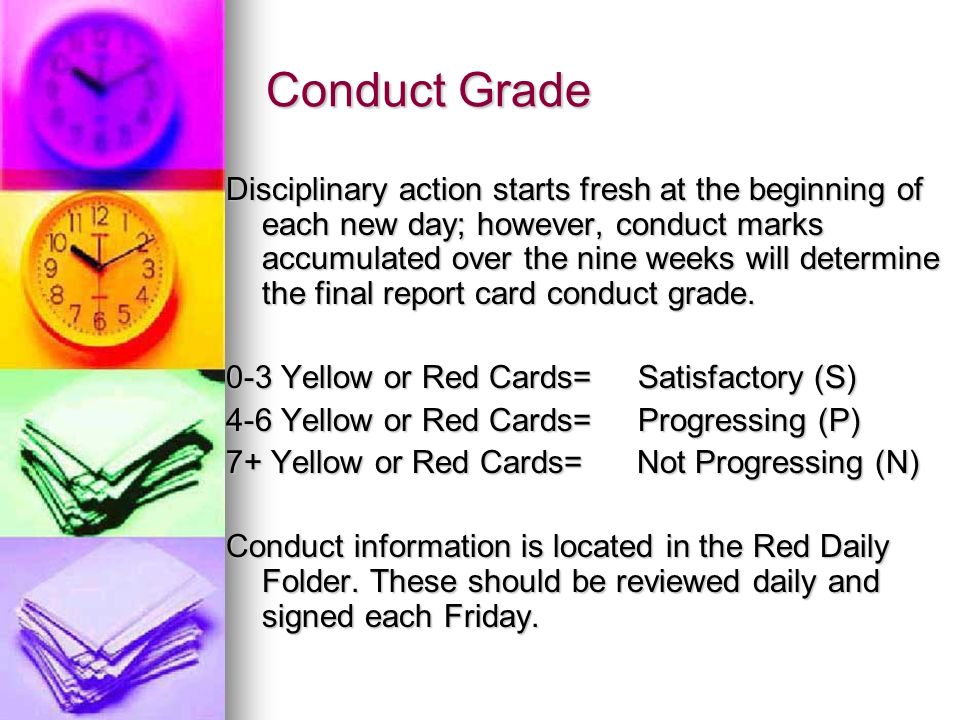 Conduct Grade

Disciplinary action starts fresh at the beginning of each new day; however, conduct marks accumulated over the nine weeks will determine the final report card conduct grade.

0-3 Yellow or Red Cards= Satisfactory (S)
4-6 Yellow or Red Cards= Progressing (P)
7+ Yellow or Red Cards= Not Progressing (N)

Conduct information is located in the Red Daily Folder. These should be reviewed daily and signed each Friday.